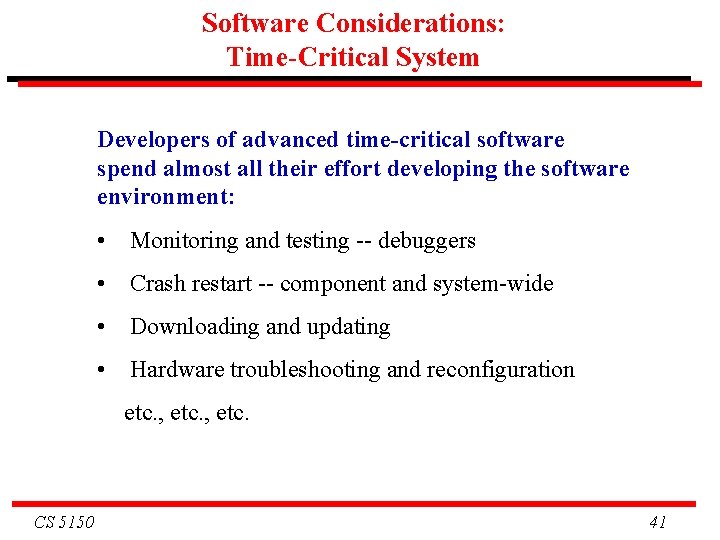 Software Considerations:
Time-Critical System

Developers of advanced time-critical software spend almost all their effort developing the software environment:

• Monitoring and testing -- debuggers

• Crash restart -- component and system-wide

• Downloading and updating

• Hardware troubleshooting and reconfiguration

etc., etc., etc.

CS 5150

41